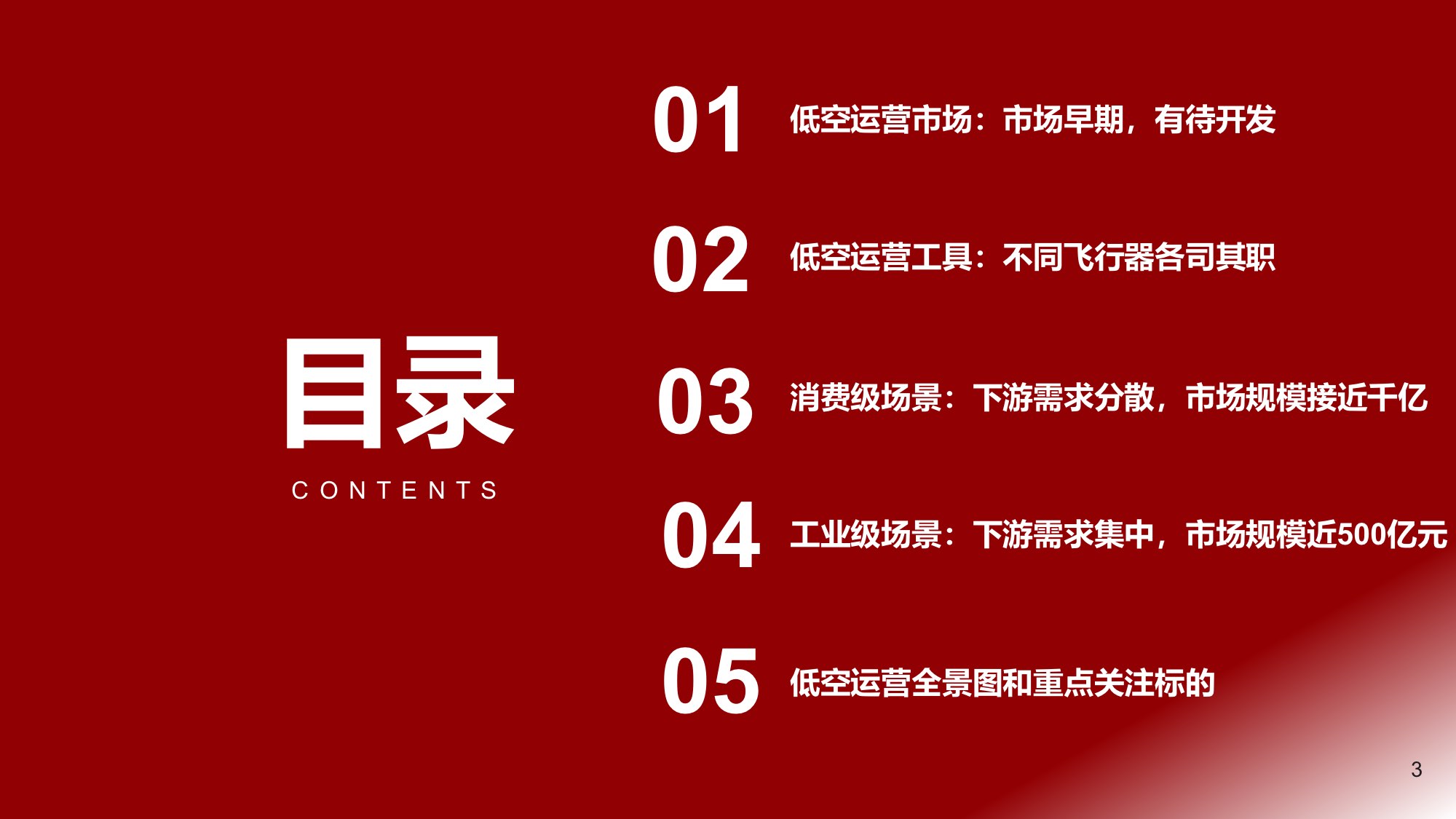 目录
CONTENTS

01 低空运营市场：市场早期，有待开发

02 低空运营工具：不同飞行器各司其职

03 消费级场景：下游需求分散，市场规模接近千亿

04 工业级场景：下游需求集中，市场规模近500亿元

05 低空运营全景图和重点关注标的

3